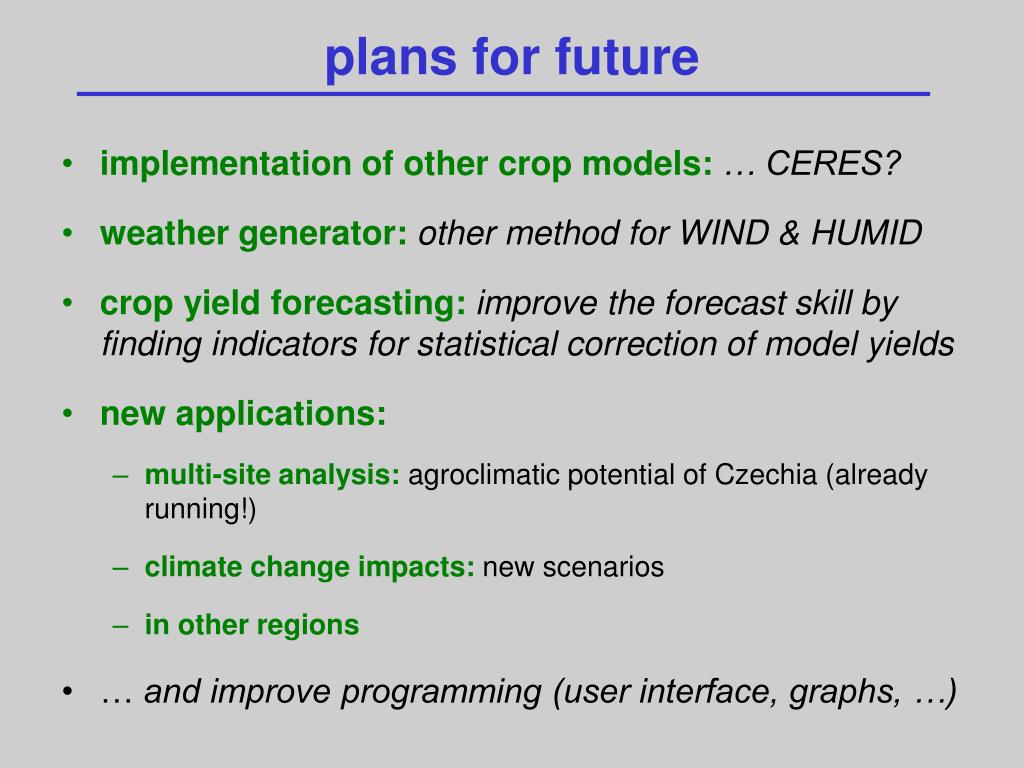 plans for future

• implementation of other crop models: … CERES?

• weather generator: other method for WIND & HUMID

• crop yield forecasting: improve the forecast skill by finding indicators for statistical correction of model yields

• new applications:

– multi-site analysis: agroclimatic potential of Czechia (already running!)

– climate change impacts: new scenarios

– in other regions

• … and improve programming (user interface, graphs, …)